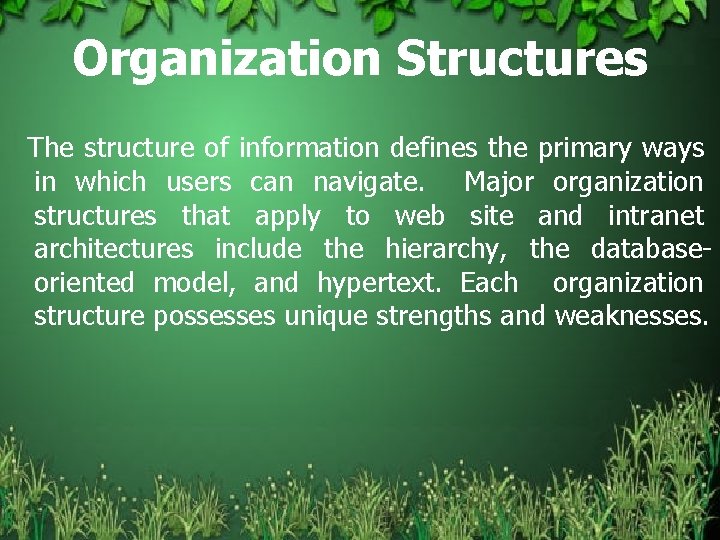 Organization Structures

The structure of information defines the primary ways in which users can navigate. Major organization structures that apply to web site and intranet architectures include the hierarchy, the database-oriented model, and hypertext. Each organization structure possesses unique strengths and weaknesses.